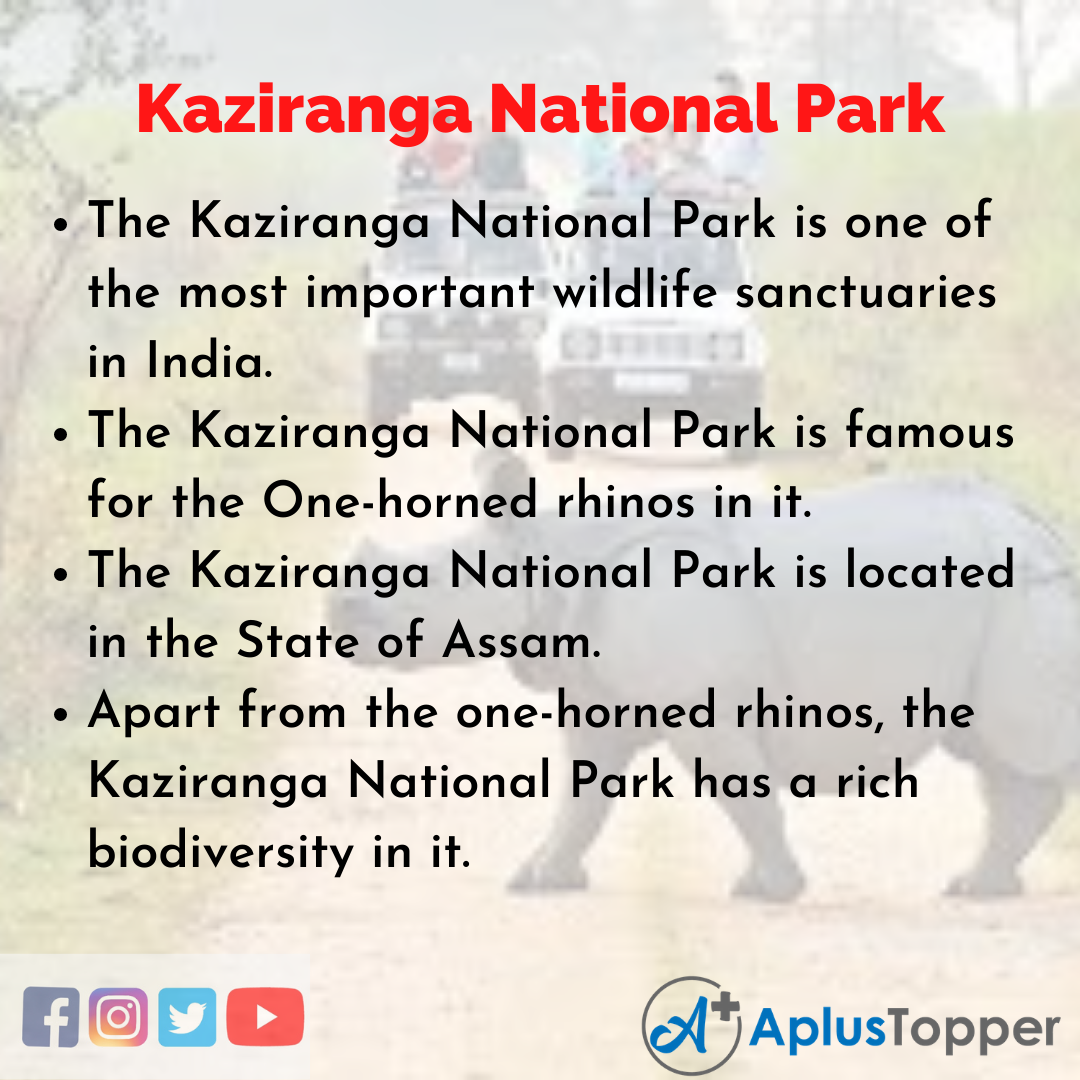 Kaziranga National Park

• The Kaziranga National Park is one of the most important wildlife sanctuaries in India.
• The Kaziranga National Park is famous for the One-horned rhinos in it.
• The Kaziranga National Park is located in the State of Assam.
• Apart from the one-horned rhinos, the Kaziranga National Park has a rich biodiversity in it.

A+ AplusTopper